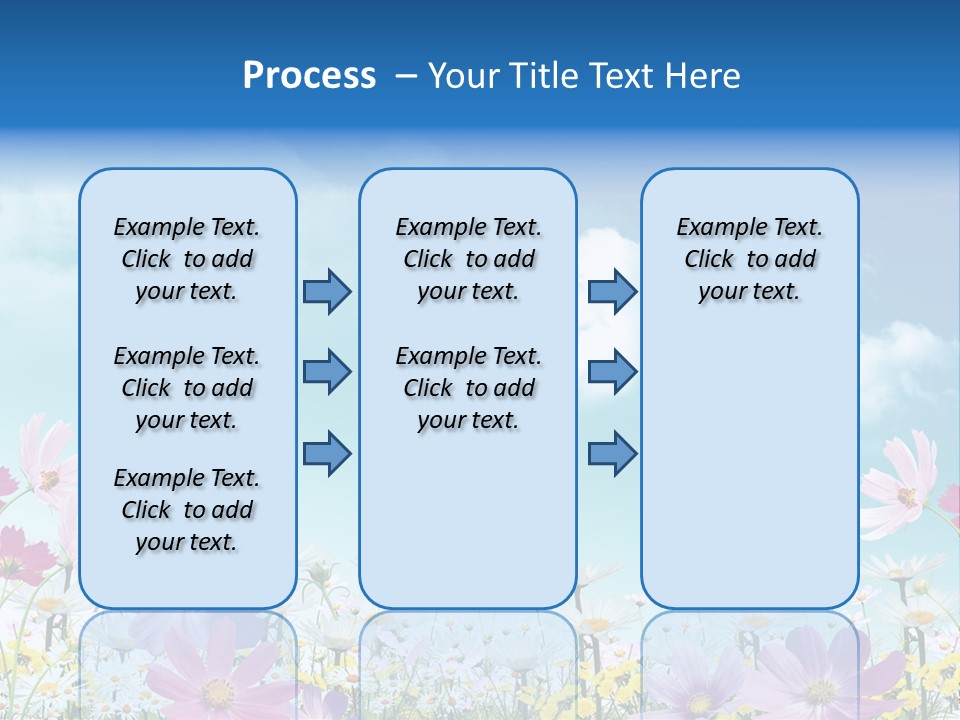 Process – Your Title Text Here

Example Text. Click to add your text.

Example Text. Click to add your text.

Example Text. Click to add your text.

Example Text. Click to add your text.

Example Text. Click to add your text.

Example Text. Click to add your text.